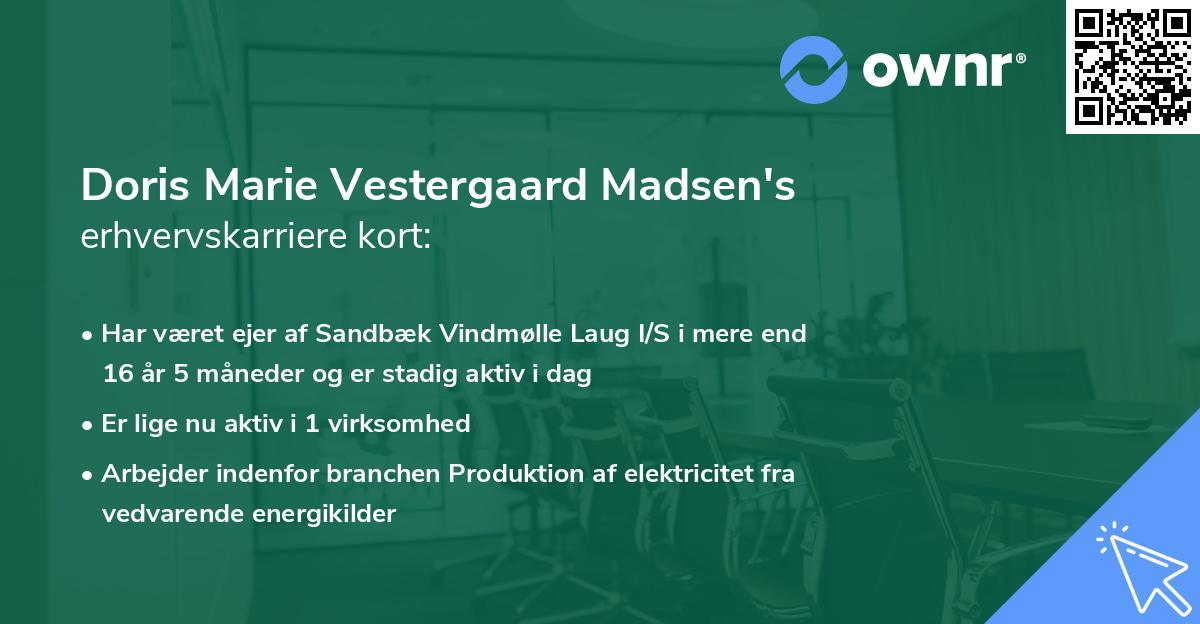 ownr®

Doris Marie Vestergaard Madsen's
erhvervskarriere kort:

• Har været ejer af Sandbæk Vindmølle Laug I/S i mere end 16 år 5 måneder og er stadig aktiv i dag
• Er lige nu aktiv i 1 virksomhed
• Arbejder indenfor branchen Produktion af elektricitet fra vedvarende energikilder